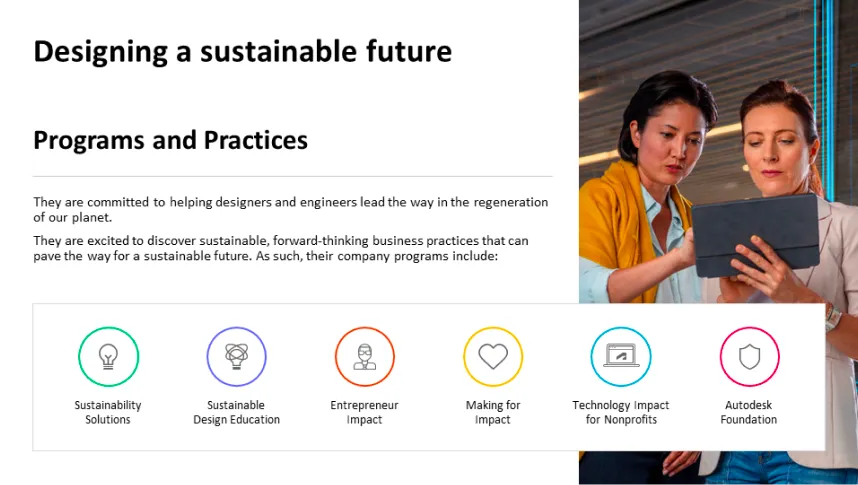 Designing a sustainable future

Programs and Practices

They are committed to helping designers and engineers lead the way in the regeneration of our planet.

They are excited to discover sustainable, forward-thinking business practices that can pave the way for a sustainable future. As such, their company programs include:

Sustainability Solutions

Sustainable Design Education

Entrepreneur Impact

Making for Impact

Technology Impact for Nonprofits

Autodesk Foundation